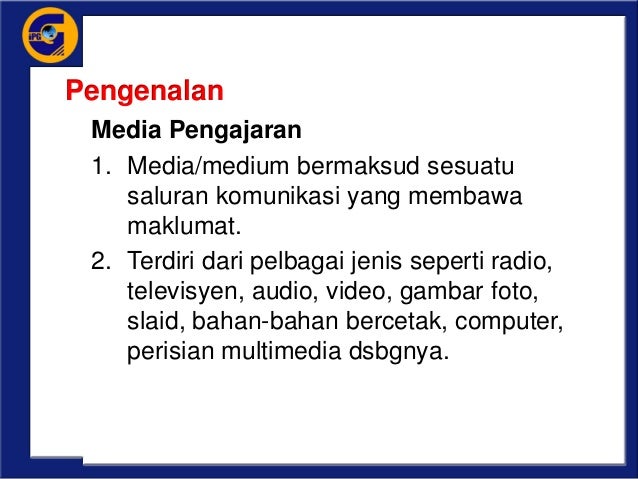 IPG

Pengenalan

Media Pengajaran

1. Media/medium bermaksud sesuatu saluran komunikasi yang membawa maklumat.

2. Terdiri dari pelbagai jenis seperti radio, televisyen, audio, video, gambar foto, slaid, bahan-bahan bercetak, computer, perisian multimedia dsbgnya.